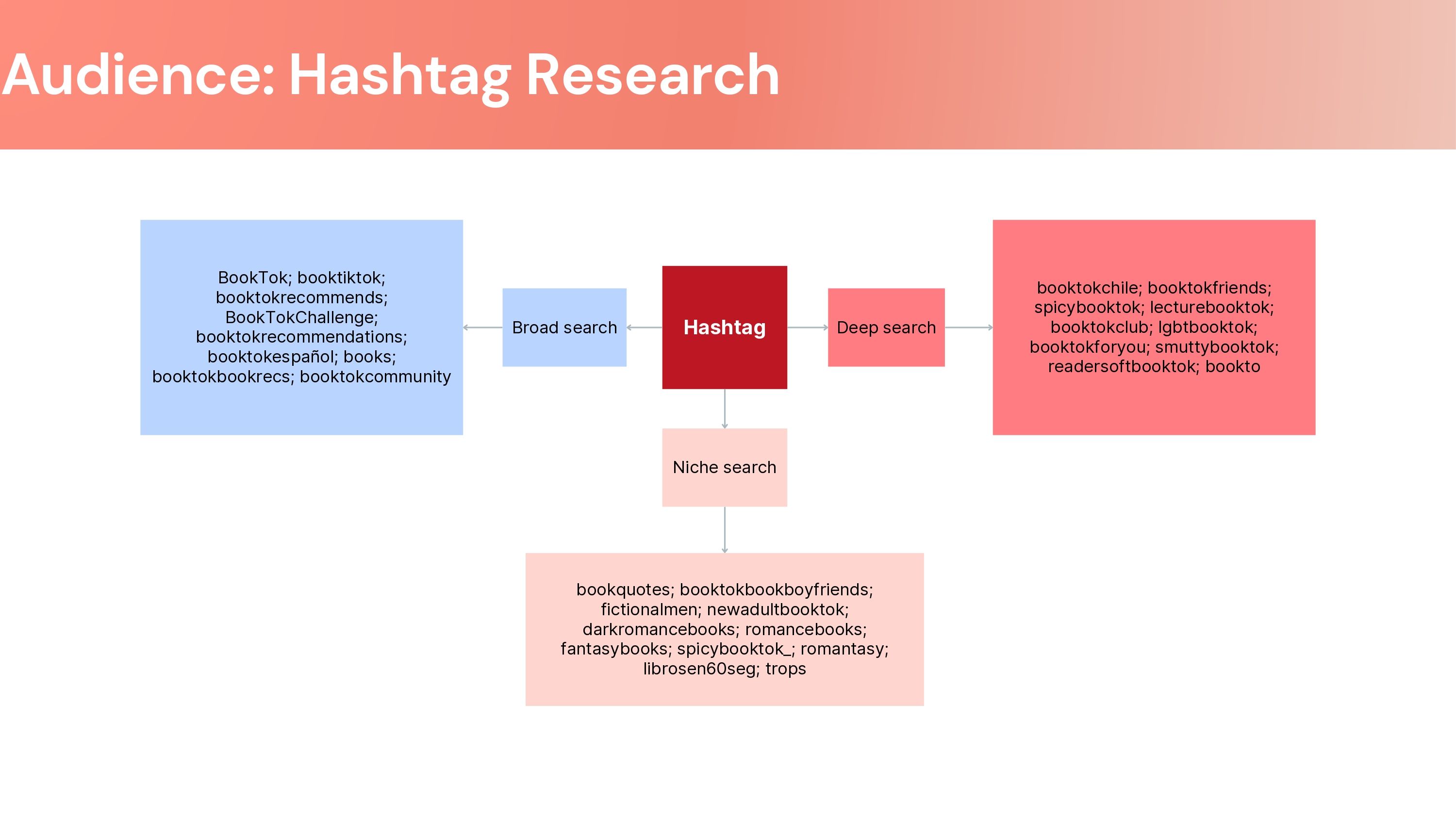 Audience: Hashtag Research

BookTok; booktiktok; booktokrecommends; BookTokChallenge; booktokrecommendations; booktokespañol; books; booktokbookrecs; booktokcommunity

Broad search

Hashtag

Deep search

booktokchile; booktokfriends; spicybooktok; lecturebooktok; booktokclub; lgbtbooktok; booktokforyou; smuttybooktok; readersoftbooktok; bookto

Niche search

bookquotes; booktokbookboyfriends; fictionalmen; newadultbooktok; darkromancebooks; romancebooks; fantasybooks; spicybooktok_; romantasy; librosen60seg; trops